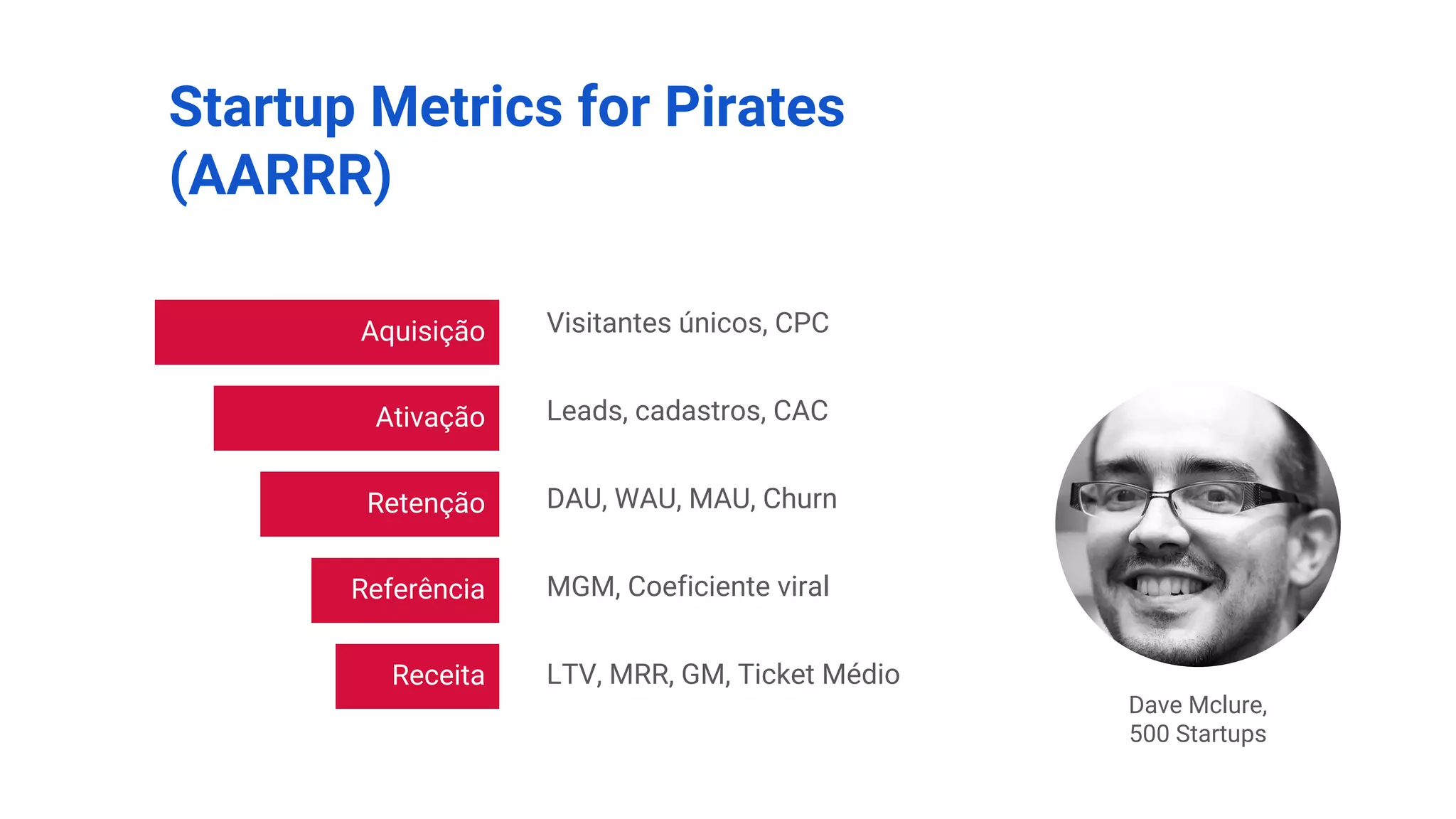 Startup Metrics for Pirates (AARRR)

Aquisição
Visitantes únicos, CPC

Ativação
Leads, cadastros, CAC

Retenção
DAU, WAU, MAU, Churn

Referência
MGM, Coeficiente viral

Receita
LTV, MRR, GM, Ticket Médio

Dave Mclure,
500 Startups